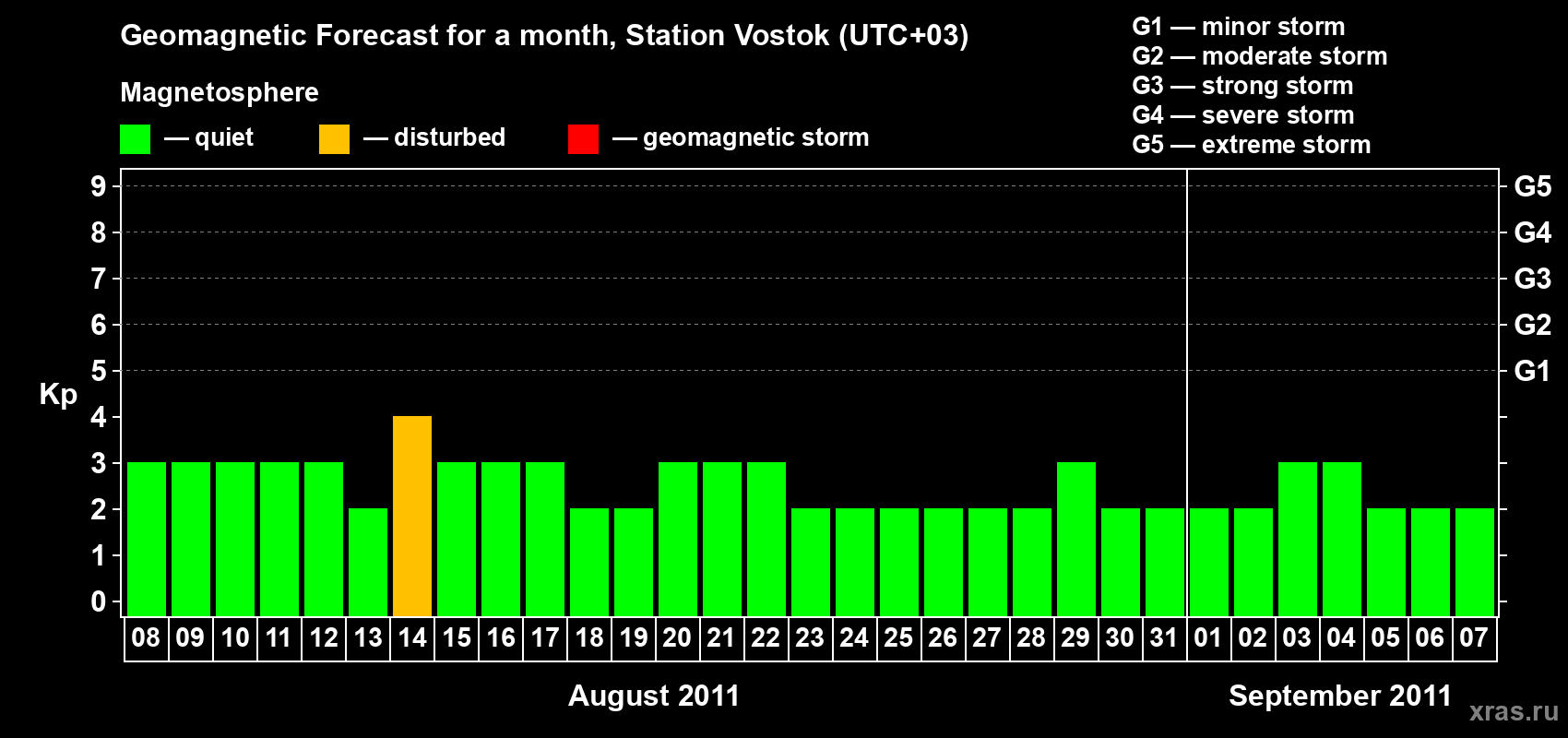 Geomagnetic Forecast for a month, Station Vostok (UTC+03)

Magnetosphere

— quiet — disturbed — geomagnetic storm

G1 — minor storm
G2 — moderate storm
G3 — strong storm
G4 — severe storm
G5 — extreme storm

Kp

9
8
7
6
5
4
3
2
1
0

G5
G4
G3
G2
G1

08 09 10 11 12 13 14 15 16 17 18 19 20 21 22 23 24 25 26 27 28 29 30 31 01 02 03 04 05 06 07

August 2011

September 2011

xras.ru